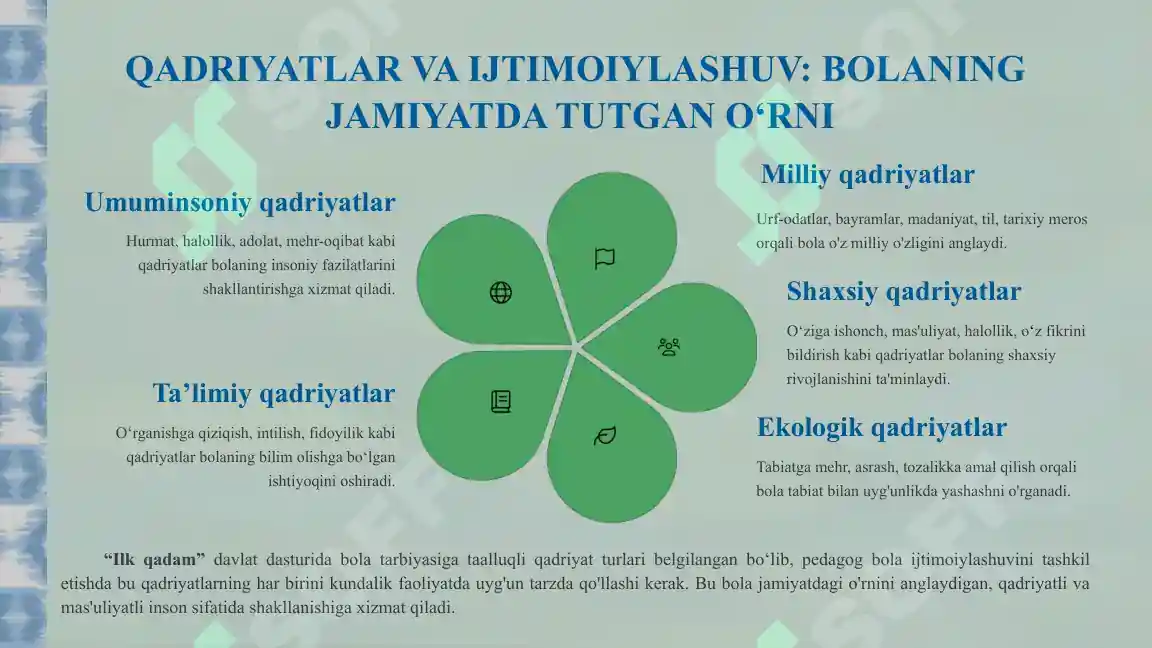 QADRIYATLAR VA IJTIMOIYLASHUV: BOLANING JAMIYATDA TUTGAN O‘RNI

Umuminsoniy qadriyatlar

Hurmat, halollik, adolat, mehr-oqibat kabi qadriyatlar bolaning insoniy fazilatlarini shakllantirishga xizmat qiladi.

Ta’limiy qadriyatlar

O‘rganishga qiziqish, intilish, fidoyilik kabi qadriyatlar bolaning bilim olishga bo‘lgan ishtiyoqini oshiradi.

Milliy qadriyatlar

Urf-odatlar, bayramlar, madaniyat, til, tarixiy meros orqali bola o'z milliy o'zligini anglaydi.

Shaxsiy qadriyatlar

O‘ziga ishonch, mas'uliyat, halollik, o‘z fikrini bildirish kabi qadriyatlar bolaning shaxsiy rivojlanishini ta'minlaydi.

Ekologik qadriyatlar

Tabiatga mehr, asrash, tozalikka amal qilish orqali bola tabiat bilan uyg'unlikda yashashni o'rganadi.

“Ilk qadam” davlat dasturida bola tarbiyasiga taalluqli qadriyat turlari belgilangan bo‘lib, pedagog bola ijtimoiylashuvini tashkil etishda bu qadriyatlarning har birini kundalik faoliyatda uyg'un tarzda qo'llashi kerak. Bu bola jamiyatdagi o'rnini anglaydigan, qadriyatli va mas'uliyatli inson sifatida shakllanishiga xizmat qiladi.